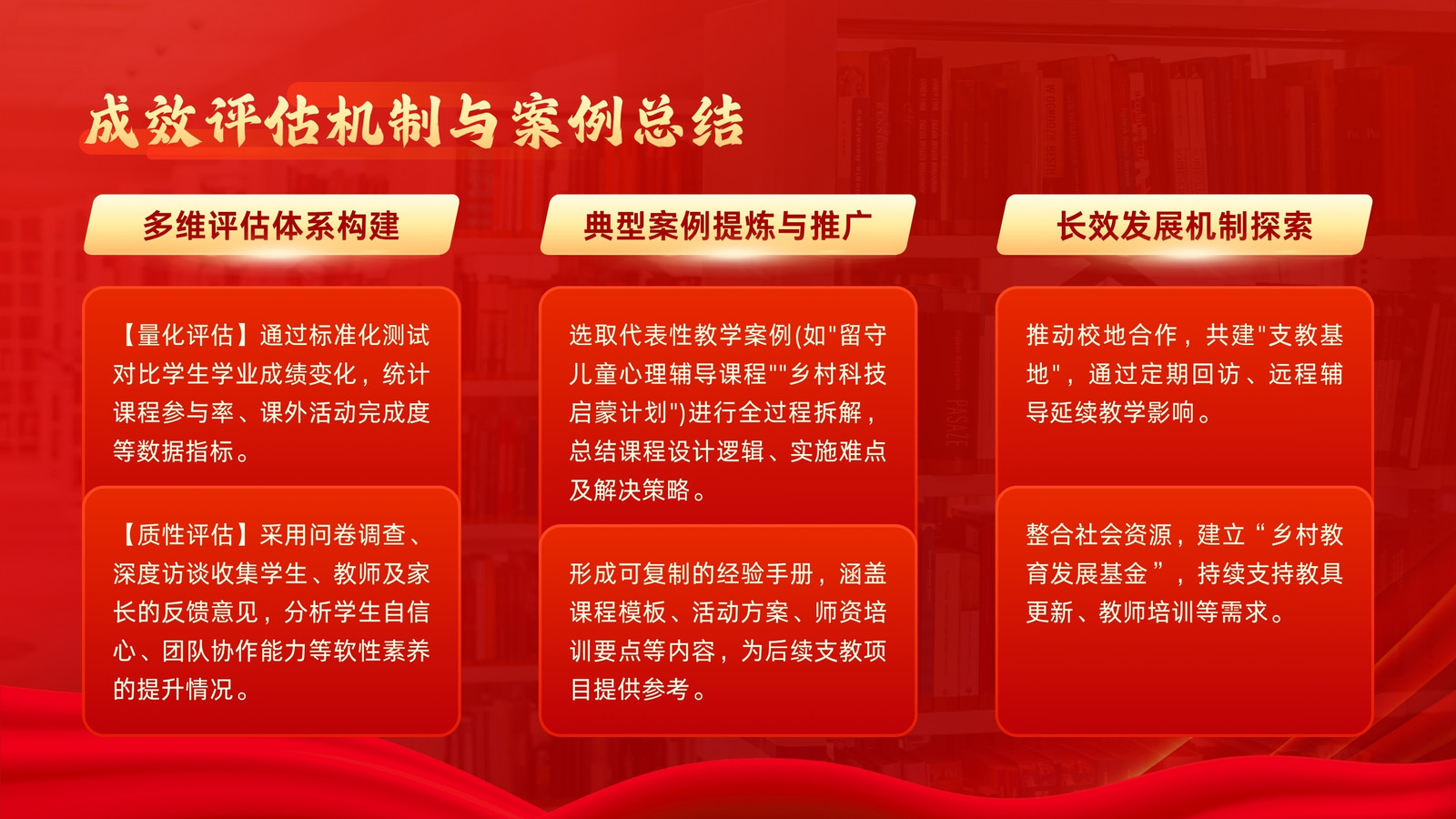 成效评估机制与案例总结

多维评估体系构建

【量化评估】通过标准化测试对比学生学业成绩变化，统计课程参与率、课外活动完成度等数据指标。

【质性评估】采用问卷调查、深度访谈收集学生、教师及家长的反馈意见，分析学生自信心、团队协作能力等软性素养的提升情况。

典型案例提炼与推广

选取代表性教学案例(如"留守儿童心理辅导课程""乡村科技启蒙计划")进行全过程拆解，总结课程设计逻辑、实施难点及解决策略。

形成可复制的经验手册，涵盖课程模板、活动方案、师资培训要点等内容，为后续支教项目提供参考。

长效发展机制探索

推动校地合作，共建"支教基地"，通过定期回访、远程辅导延续教学影响。

整合社会资源，建立“乡村教育发展基金”，持续支持教具更新、教师培训等需求。